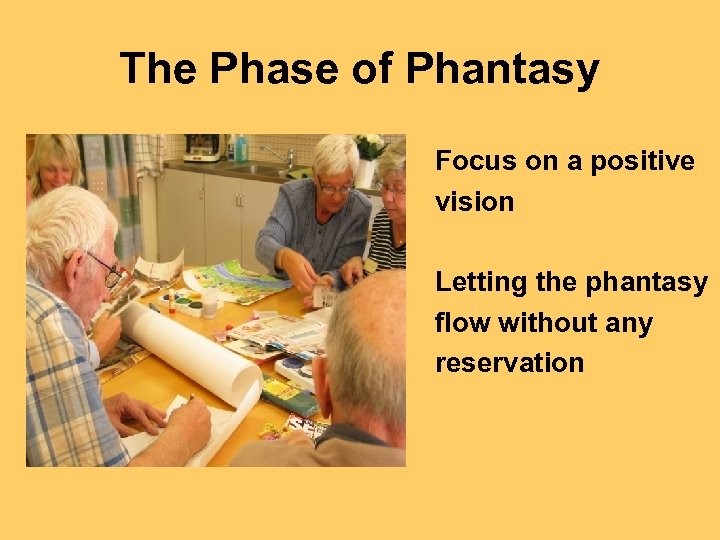 The Phase of Phantasy

Focus on a positive vision

Letting the phantasy flow without any reservation